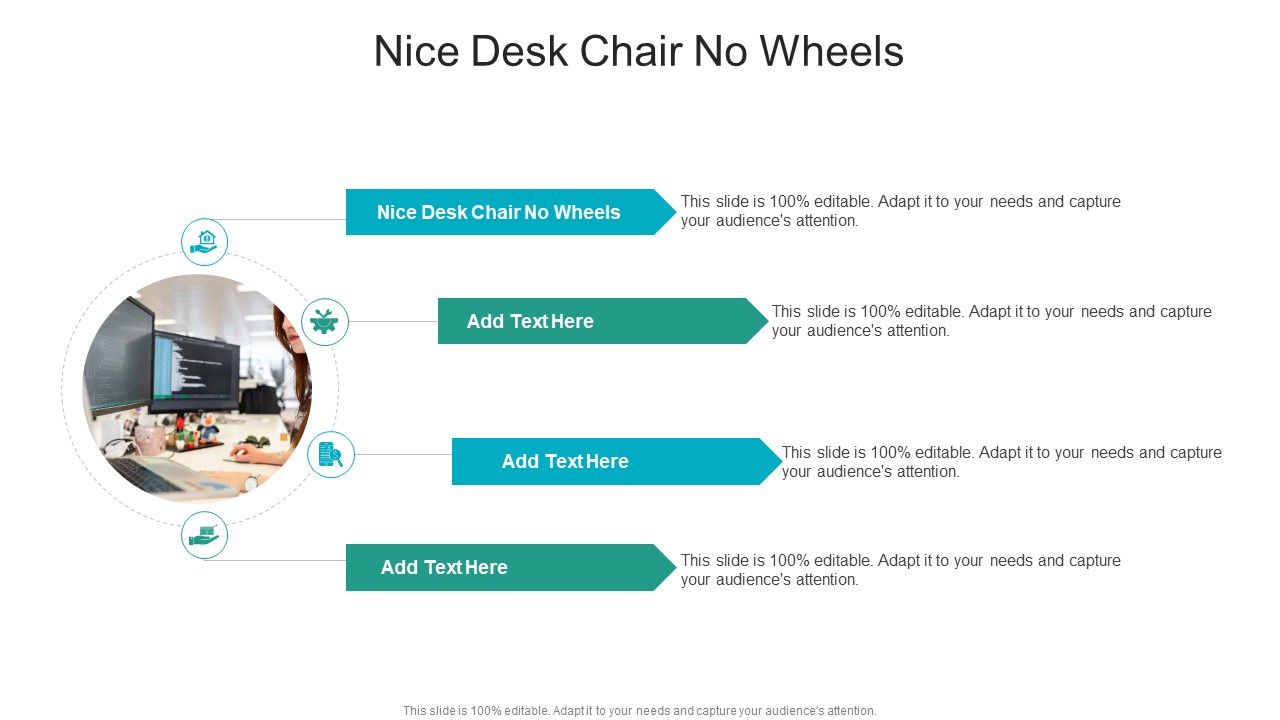 Nice Desk Chair No Wheels

Nice Desk Chair No Wheels

This slide is 100% editable. Adapt it to your needs and capture your audience's attention.

Add Text Here

This slide is 100% editable. Adapt it to your needs and capture your audience's attention.

Add Text Here

This slide is 100% editable. Adapt it to your needs and capture your audience's attention.

Add Text Here

This slide is 100% editable. Adapt it to your needs and capture your audience's attention.

This slide is 100% editable. Adapt it to your needs and capture your audience's attention.